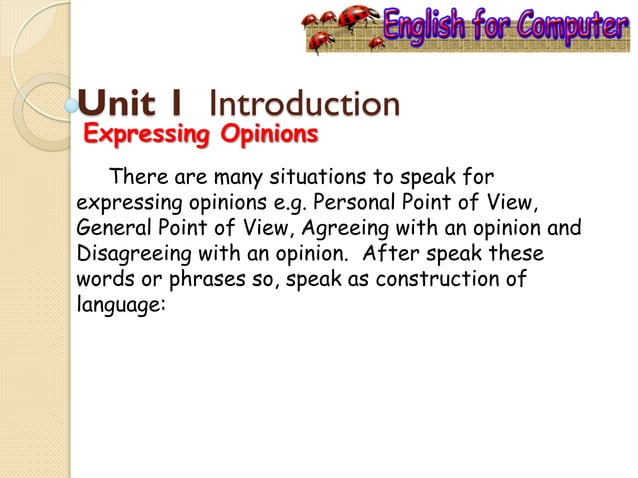 English for Computer

Unit 1 Introduction

Expressing Opinions

There are many situations to speak for expressing opinions e.g. Personal Point of View, General Point of View, Agreeing with an opinion and Disagreeing with an opinion. After speak these words or phrases so, speak as construction of language: